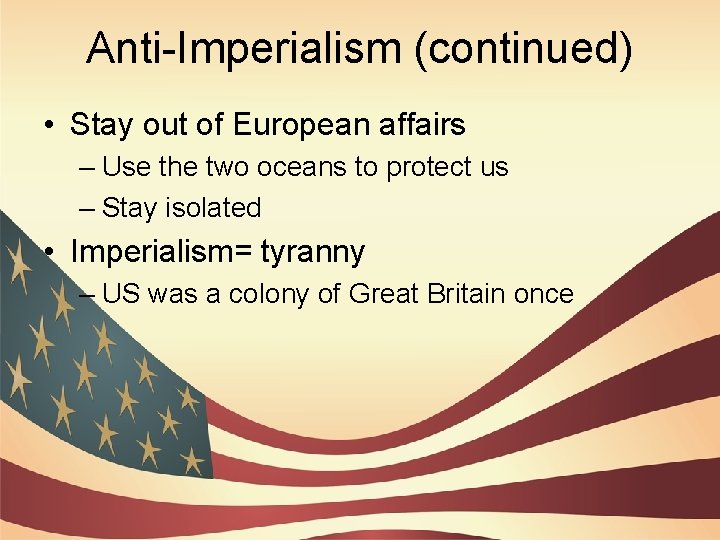 Anti-Imperialism (continued)

• Stay out of European affairs
  – Use the two oceans to protect us
  – Stay isolated
• Imperialism= tyranny
  – US was a colony of Great Britain once